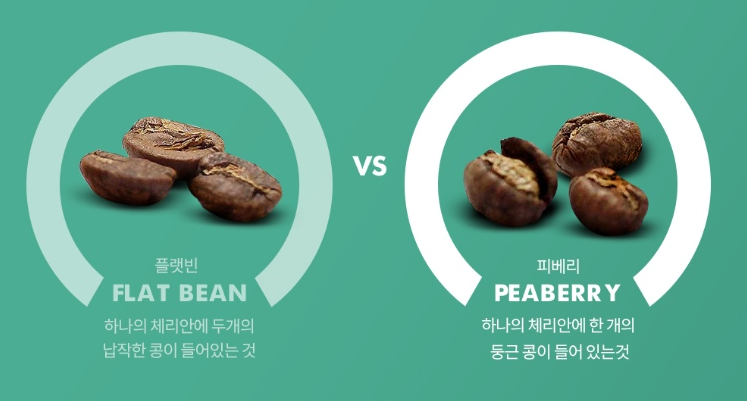 플랫빈
FLAT BEAN
하나의 체리안에 두개의 납작한 콩이 들어있는 것

VS

피베리
PEABERRY
하나의 체리안에 한 개의 둥근 콩이 들어 있는것